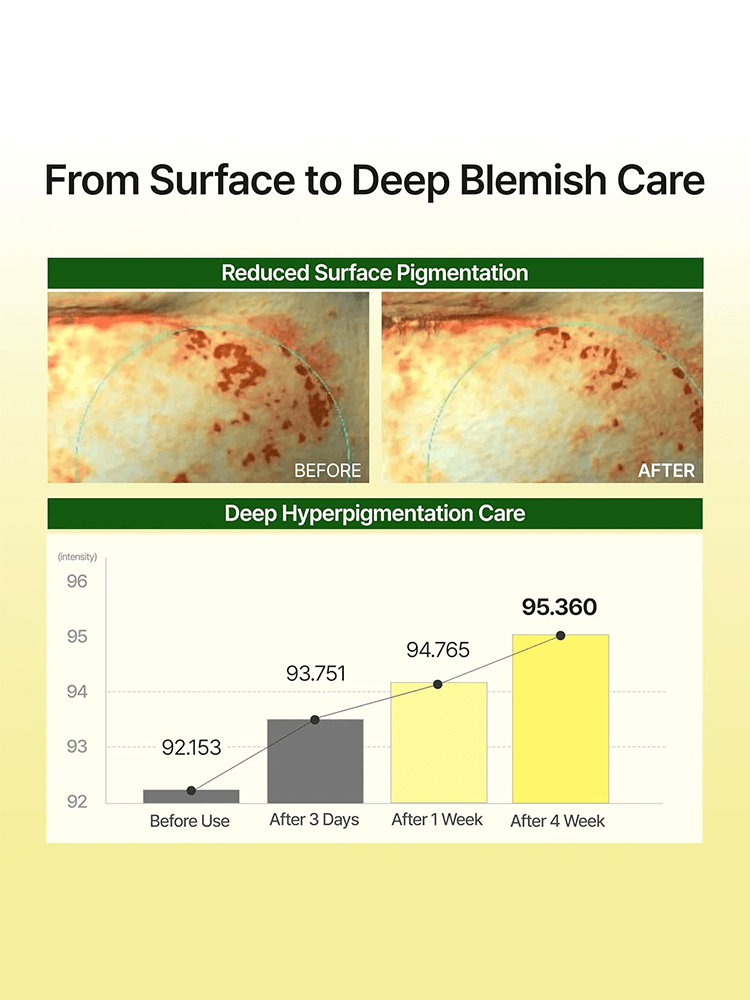 From Surface to Deep Blemish Care

Reduced Surface Pigmentation

BEFORE

AFTER

Deep Hyperpigmentation Care

(intensity)

96

95

94

93

92

92.153

93.751

94.765

95.360

Before Use

After 3 Days

After 1 Week

After 4 Week